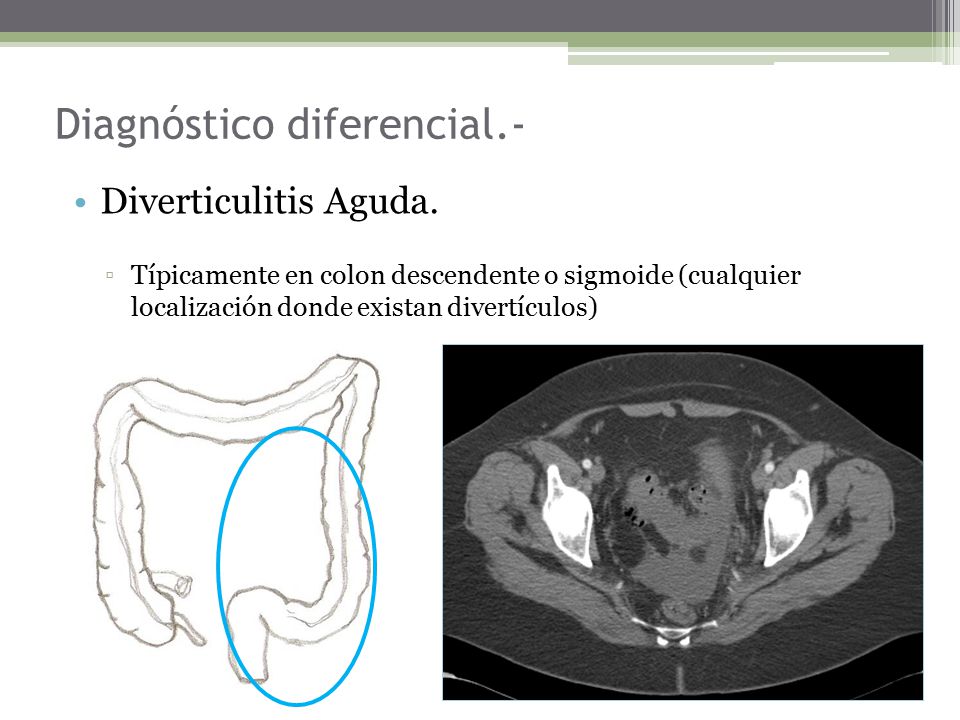 Diagnóstico diferencial.-

• Diverticulitis Aguda.

▫ Típicamente en colon descendente o sigmoide (cualquier localización donde existan divertículos)